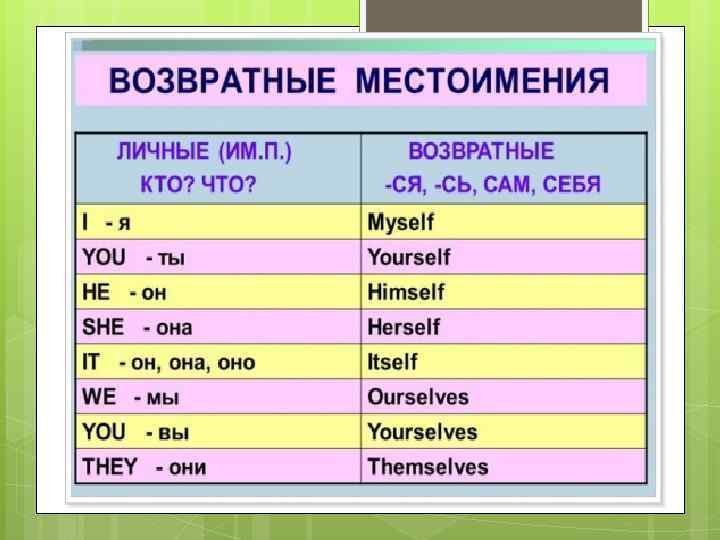 ВОЗВРАТНЫЕ МЕСТОИМЕНИЯ

| ЛИЧНЫЕ (ИМ.П.) КТО? ЧТО? | ВОЗВРАТНЫЕ -СЯ, -СЬ, САМ, СЕБЯ |
|---|---|
| I - я | Myself |
| YOU - ты | Yourself |
| HE - он | Himself |
| SHE - она | Herself |
| IT - он, она, оно | Itself |
| WE - мы | Ourselves |
| YOU - вы | Yourselves |
| THEY - они | Themselves |